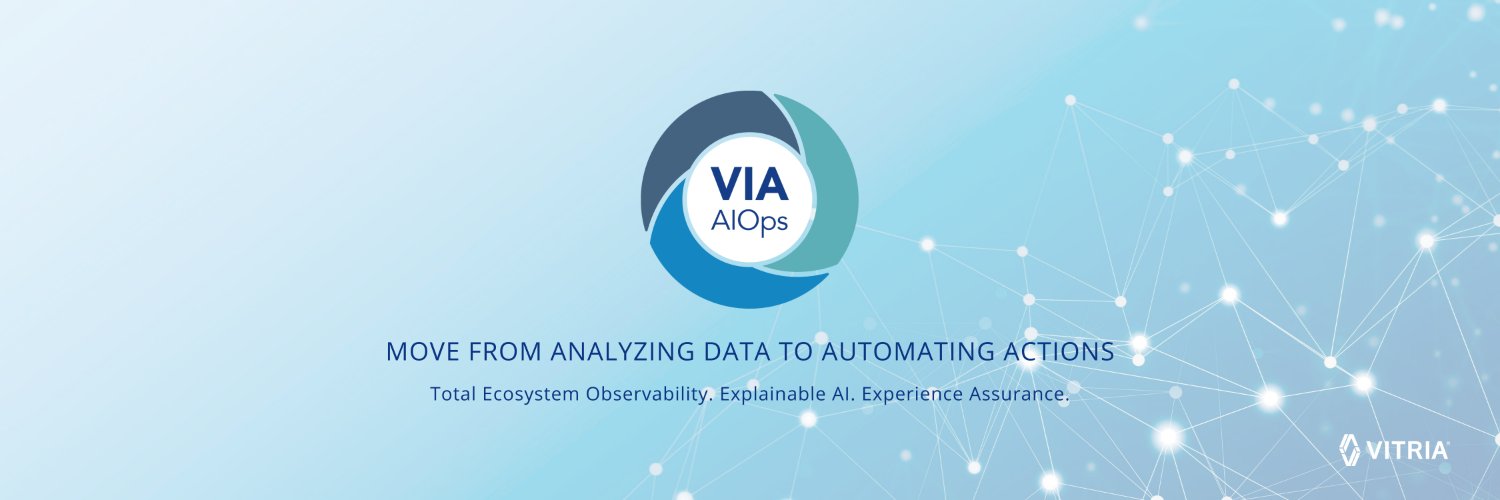 VIA
AIOps

MOVE FROM ANALYZING DATA TO AUTOMATING ACTIONS

Total Ecosystem Observability. Explainable AI. Experience Assurance.

VITRIA